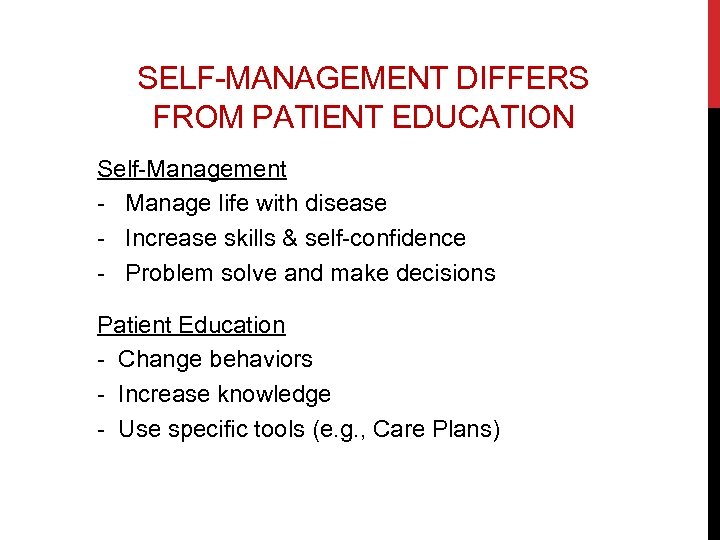 SELF-MANAGEMENT DIFFERS FROM PATIENT EDUCATION

Self-Management
- Manage life with disease
- Increase skills & self-confidence
- Problem solve and make decisions

Patient Education
- Change behaviors
- Increase knowledge
- Use specific tools (e.g., Care Plans)